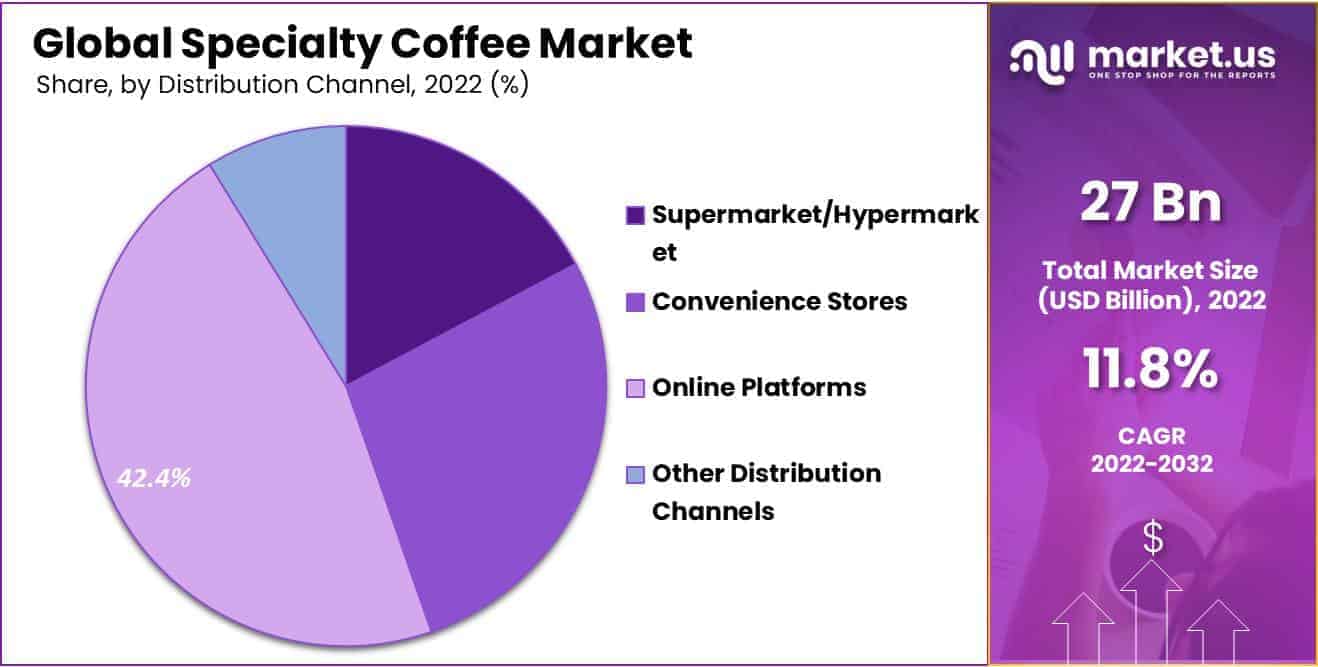 Global Specialty Coffee Market
Share, by Distribution Channel, 2022 (%)

42.4%

Supermarket/Hypermarket
Convenience Stores
Online Platforms
Other Distribution Channels

market.us
ONE STOP SHOP FOR THE REPORTS

27 Bn
Total Market Size (USD Billion), 2022

11.8%
CAGR 2022-2032

$